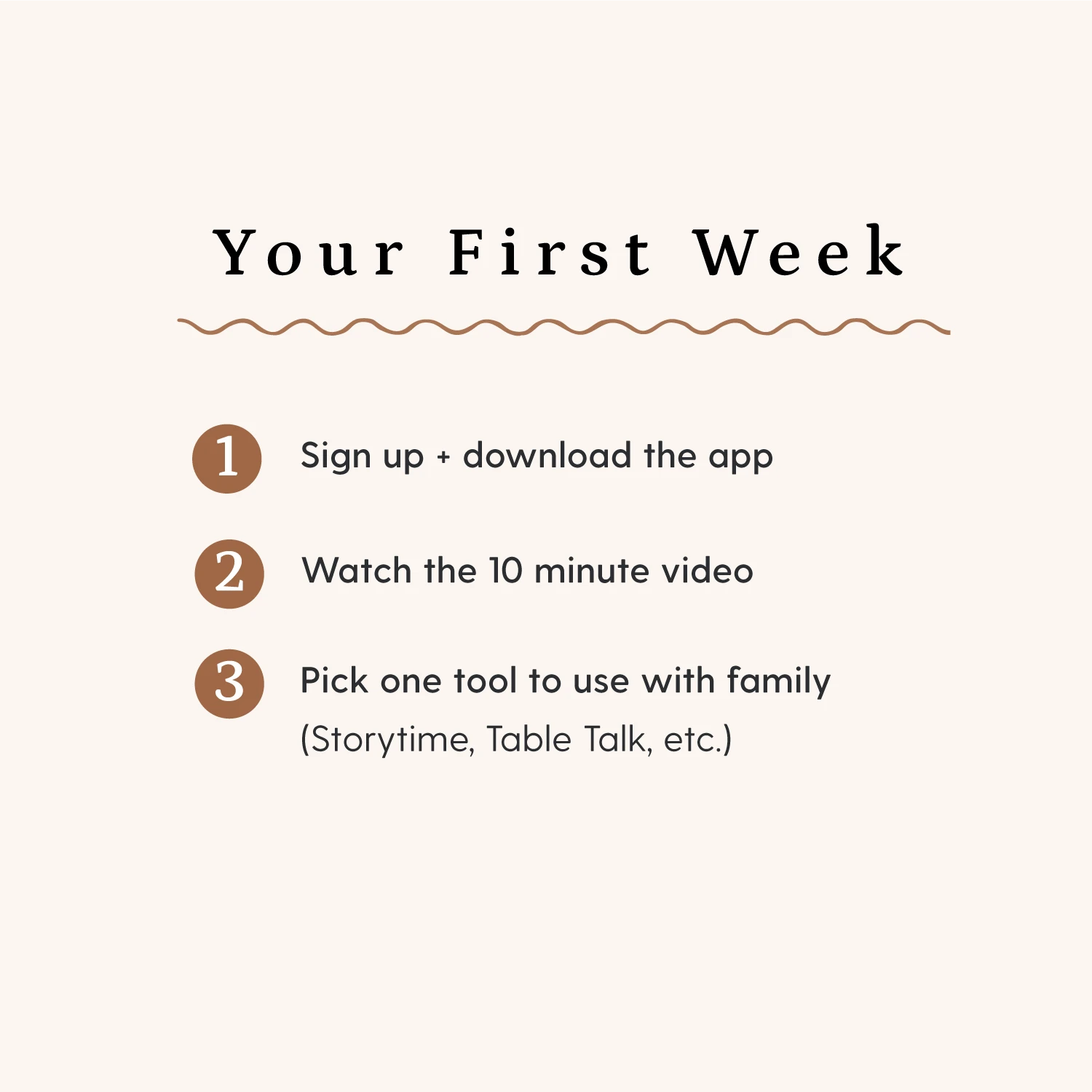 Your First Week

1 Sign up + download the app

2 Watch the 10 minute video

3 Pick one tool to use with family (Storytime, Table Talk, etc.)